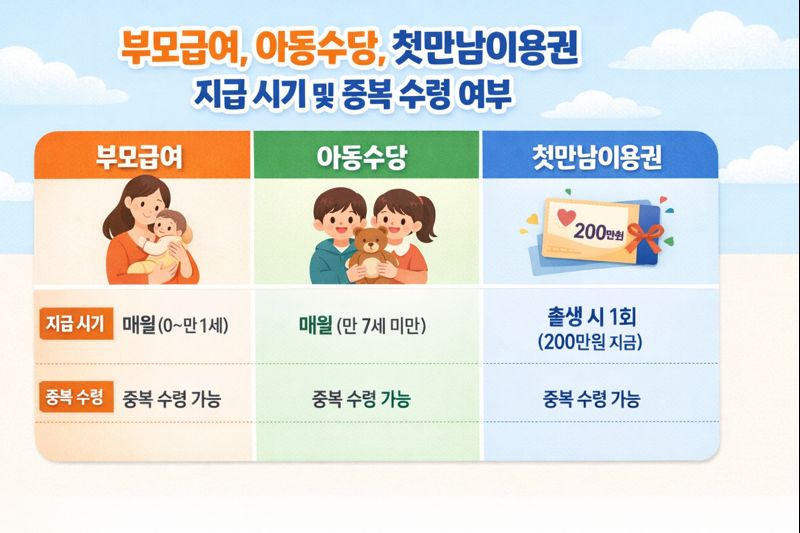 부모급여, 아동수당, 첫만남이용권
지급 시기 및 중복 수령 여부

| | 부모급여 | 아동수당 | 첫만남이용권 |
|---|---|---|---|
| | | | 200만원 |
| 지급 시기 | 매월 (0~만 1세) | 매월 (만 7세 미만) | 출생 시 1회 (200만원 지급) |
| 중복 수령 | 중복 수령 가능 | 중복 수령 가능 | 중복 수령 가능 |